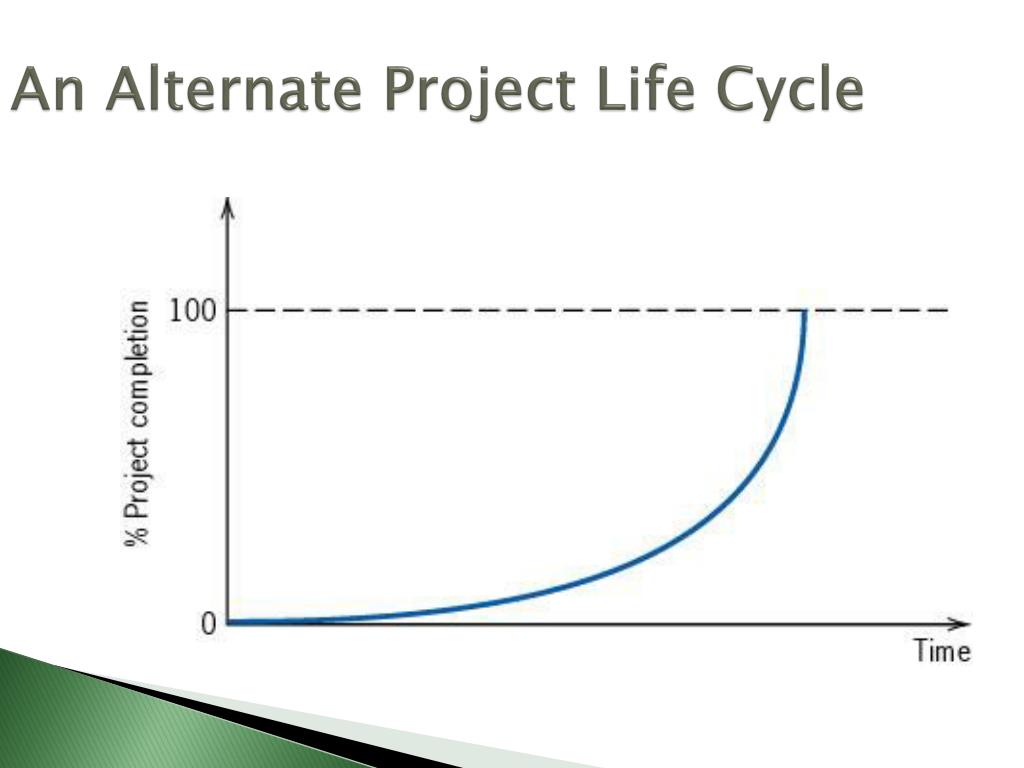 An Alternate Project Life Cycle

% Project completion

100

0

Time